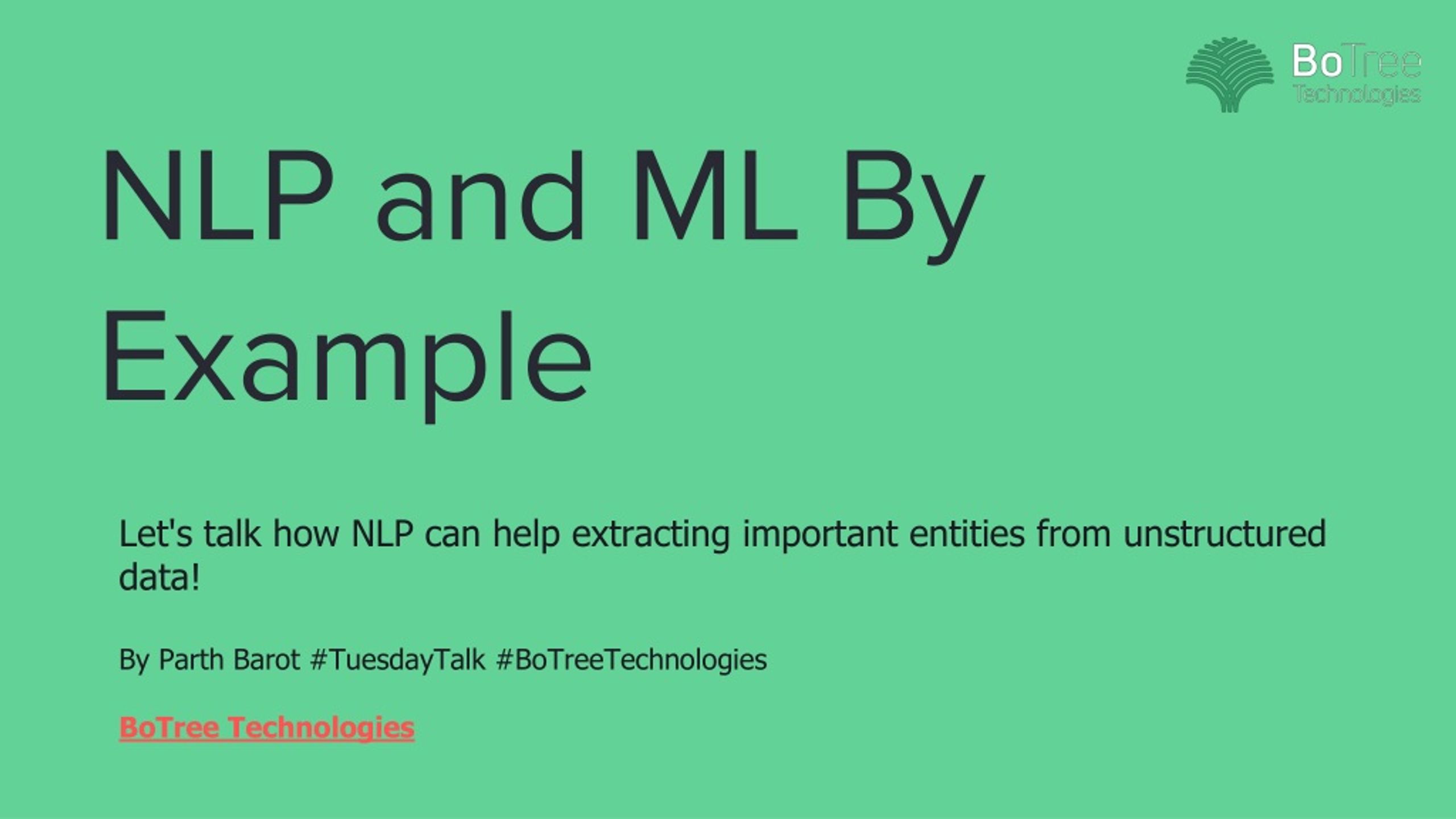 BoTree Technologies

NLP and ML By Example

Let's talk how NLP can help extracting important entities from unstructured data!

By Parth Barot #TuesdayTalk #BoTreeTechnologies

BoTree Technologies